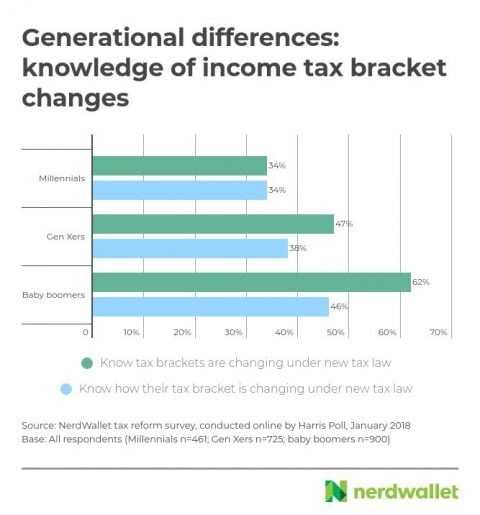 Generational differences: knowledge of income tax bracket changes

Millennials
34%
34%

Gen Xers
47%
38%

Baby boomers
62%
46%

0 10% 20% 30% 40% 50% 60% 70%

Know tax brackets are changing under new tax law

Know how their tax bracket is changing under new tax law

Source: NerdWallet tax reform survey, conducted online by Harris Poll, January 2018
Base: All respondents (Millennials n=461; Gen Xers n=725; baby boomers n=900)

nerdwallet